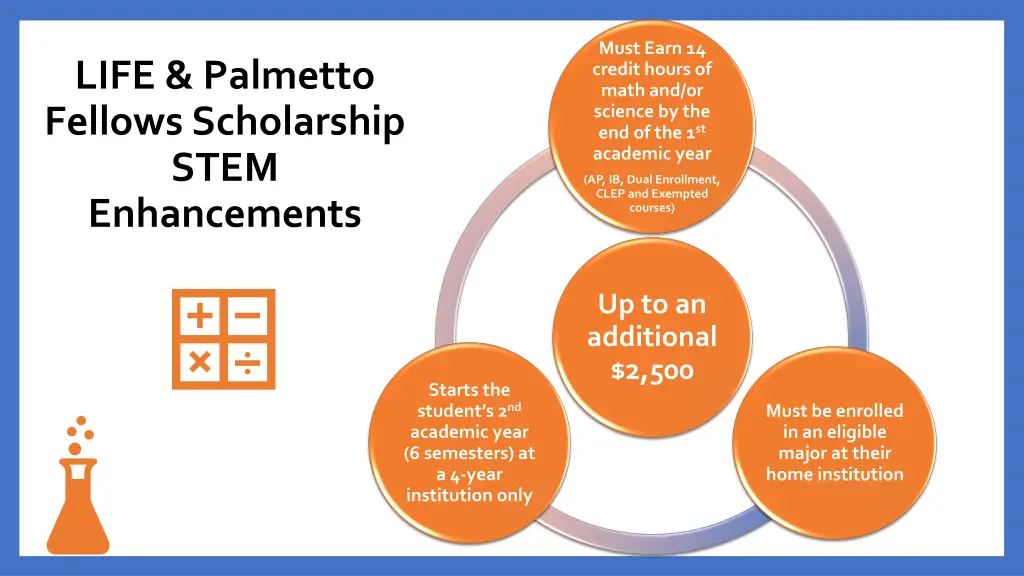 LIFE & Palmetto Fellows Scholarship STEM Enhancements

Must Earn 14 credit hours of math and/or science by the end of the 1$^{st}$ academic year

(AP, IB, Dual Enrollment, CLEP and Exempted courses)

Up to an additional $2,500

Starts the student's 2$^{nd}$ academic year (6 semesters) at a 4-year institution only

Must be enrolled in an eligible major at their home institution